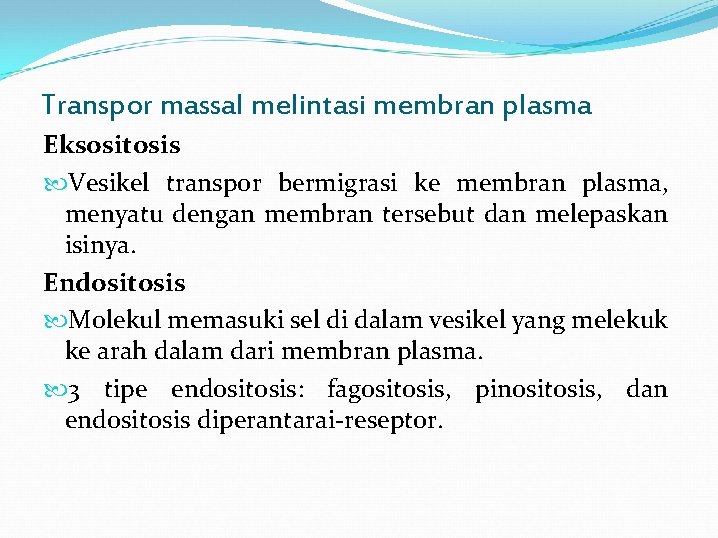 Transpor massal melintasi membran plasma

Eksositosis

Vesikel transpor bermigrasi ke membran plasma, menyatu dengan membran tersebut dan melepaskan isinya.

Endositosis

Molekul memasuki sel di dalam vesikel yang melekuk ke arah dalam dari membran plasma.

3 tipe endositosis: fagositosis, pinositosis, dan endositosis diperantarai-reseptor.